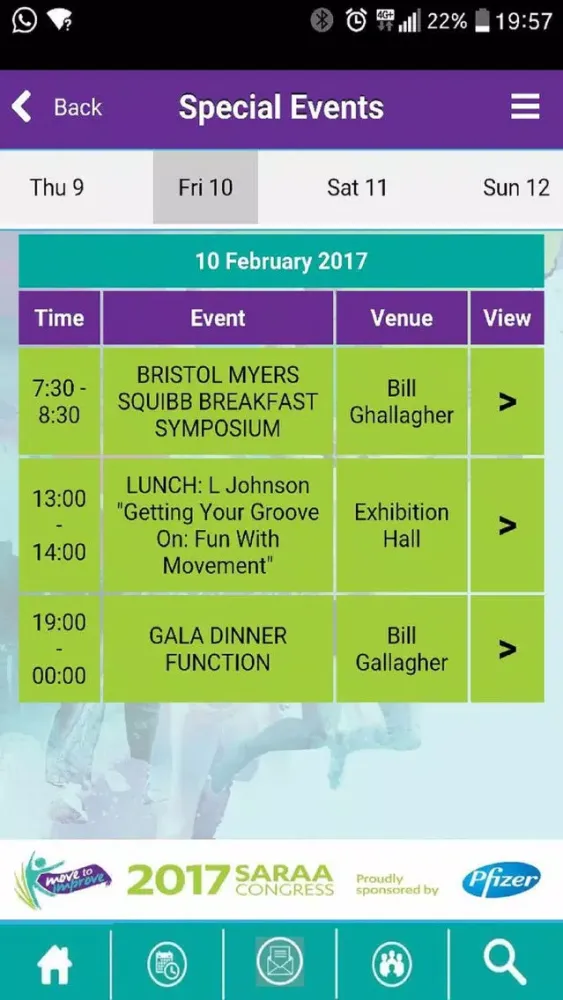 4G+ 22% 19:57

Back Special Events

Thu 9 Fri 10 Sat 11 Sun 12

10 February 2017

| Time | Event | Venue | View |
|---|---|---|---|
| 7:30 - 8:30 | BRISTOL MYERS SQUIBB BREAKFAST SYMPOSIUM | Bill Ghallagher | > |
| 13:00 - 14:00 | LUNCH: L Johnson "Getting Your Groove On: Fun With Movement" | Exhibition Hall | > |
| 19:00 - 00:00 | GALA DINNER FUNCTION | Bill Gallagher | > |

move to improve 2017 SARAA CONGRESS Proudly sponsored by Pfizer